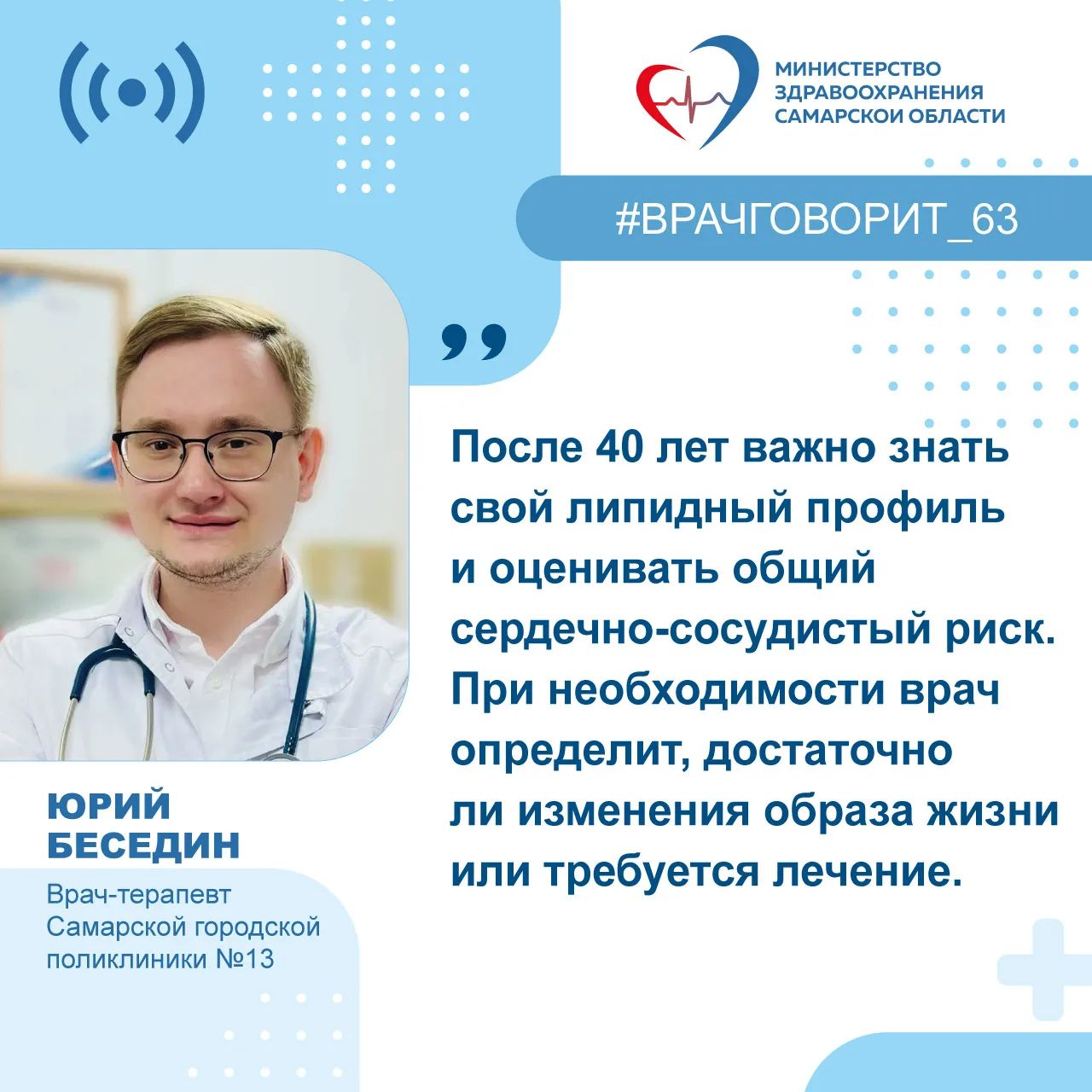 МИНИСТЕРСТВО ЗДРАВООХРАНЕНИЯ САМАРСКОЙ ОБЛАСТИ

#ВРАЧГОВОРИТ_63

„

После 40 лет важно знать свой липидный профиль и оценивать общий сердечно-сосудистый риск. При необходимости врач определит, достаточно ли изменения образа жизни или требуется лечение.

ЮРИЙ БЕСЕДИН

Врач-терапевт Самарской городской поликлиники №13